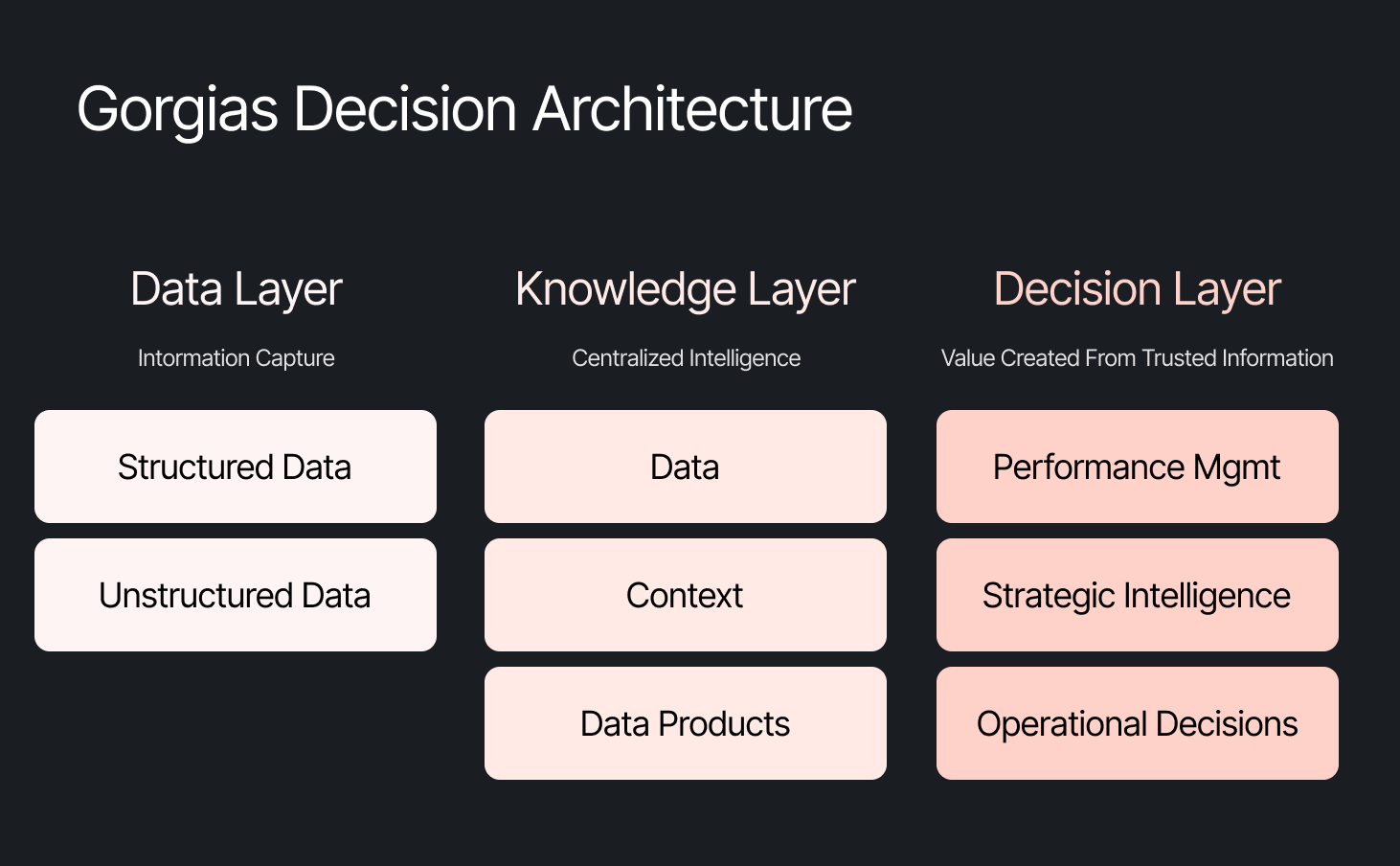 Gorgias Decision Architecture

Data Layer

Information Capture

Structured Data

Unstructured Data

Knowledge Layer

Centralized Intelligence

Data

Context

Data Products

Decision Layer

Value Created From Trusted Information

Performance Mgmt

Strategic Intelligence

Operational Decisions